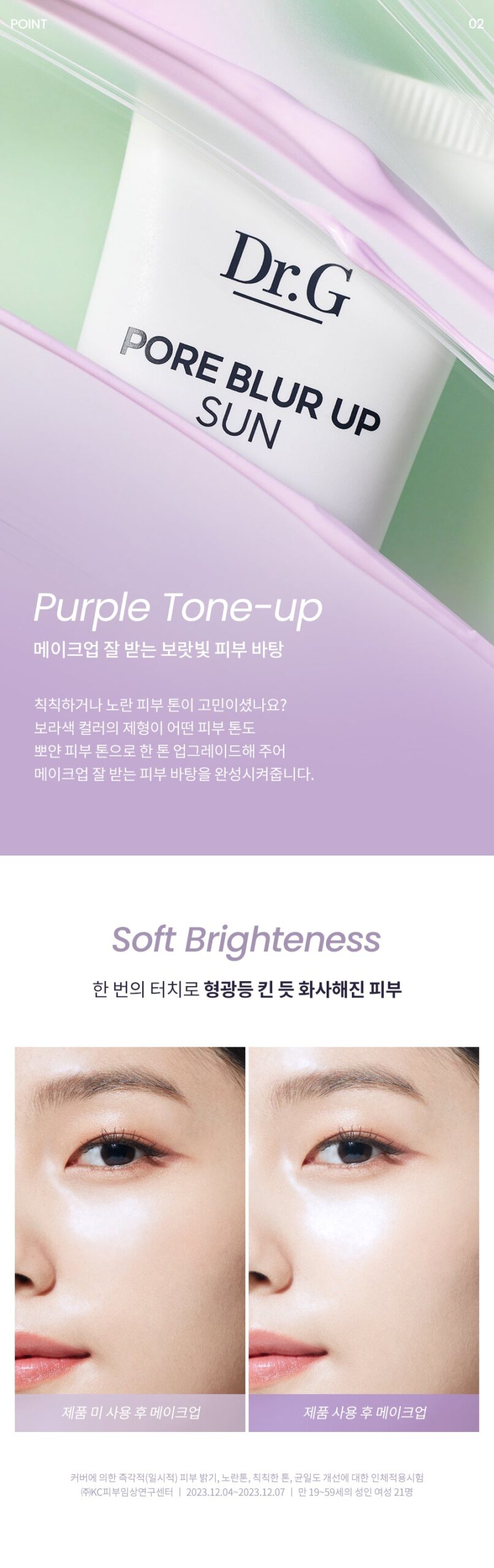 POINT

02

Dr.G

PORE BLUR UP SUN

Purple Tone-up

메이크업 잘 받는 보랏빛 피부 바탕

칙칙하거나 노란 피부 톤이 고민이셨나요?
보라색 컬러의 제형이 어떤 피부 톤도
뽀얀 피부 톤으로 한 톤 업그레이드해 주어
메이크업 잘 받는 피부 바탕을 완성시켜줍니다.

Soft Brighteness

한 번의 터치로 형광등 킨 듯 화사해진 피부

제품 미 사용 후 메이크업

제품 사용 후 메이크업

커버에 의한 즉각적(일시적) 피부 밝기, 노란톤, 칙칙한 톤, 균일도 개선에 대한 인체적용시험
㈜KC피부임상연구센터 | 2023.12.04~2023.12.07 | 만 19~59세의 성인 여성 21명